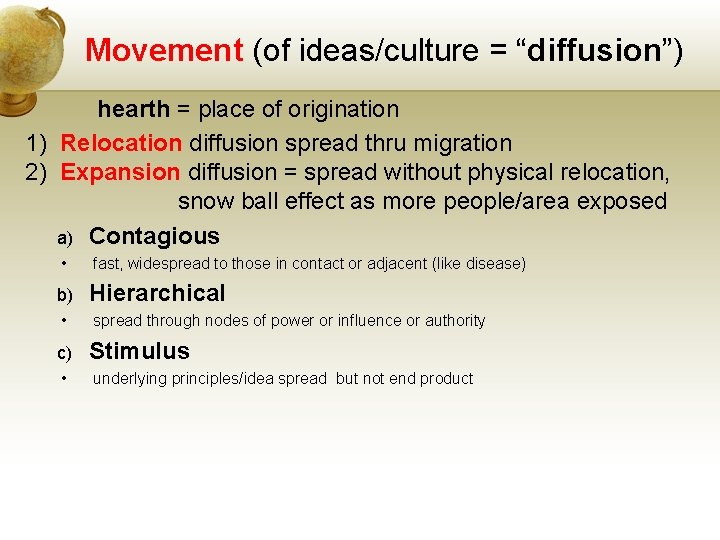 Movement (of ideas/culture = “diffusion”)

hearth = place of origination

1) Relocation diffusion spread thru migration
2) Expansion diffusion = spread without physical relocation, snow ball effect as more people/area exposed

a) Contagious
• fast, widespread to those in contact or adjacent (like disease)

b) Hierarchical
• spread through nodes of power or influence or authority

c) Stimulus
• underlying principles/idea spread but not end product